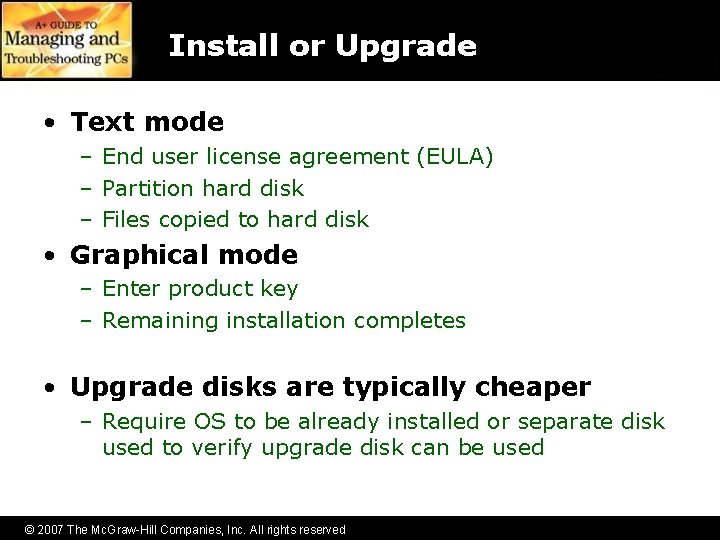 A+ GUIDE TO
Managing and
Troubleshooting PCs

Install or Upgrade

• Text mode
– End user license agreement (EULA)
– Partition hard disk
– Files copied to hard disk

• Graphical mode
– Enter product key
– Remaining installation completes

• Upgrade disks are typically cheaper
– Require OS to be already installed or separate disk used to verify upgrade disk can be used

© 2007 The McGraw-Hill Companies, Inc. All rights reserved